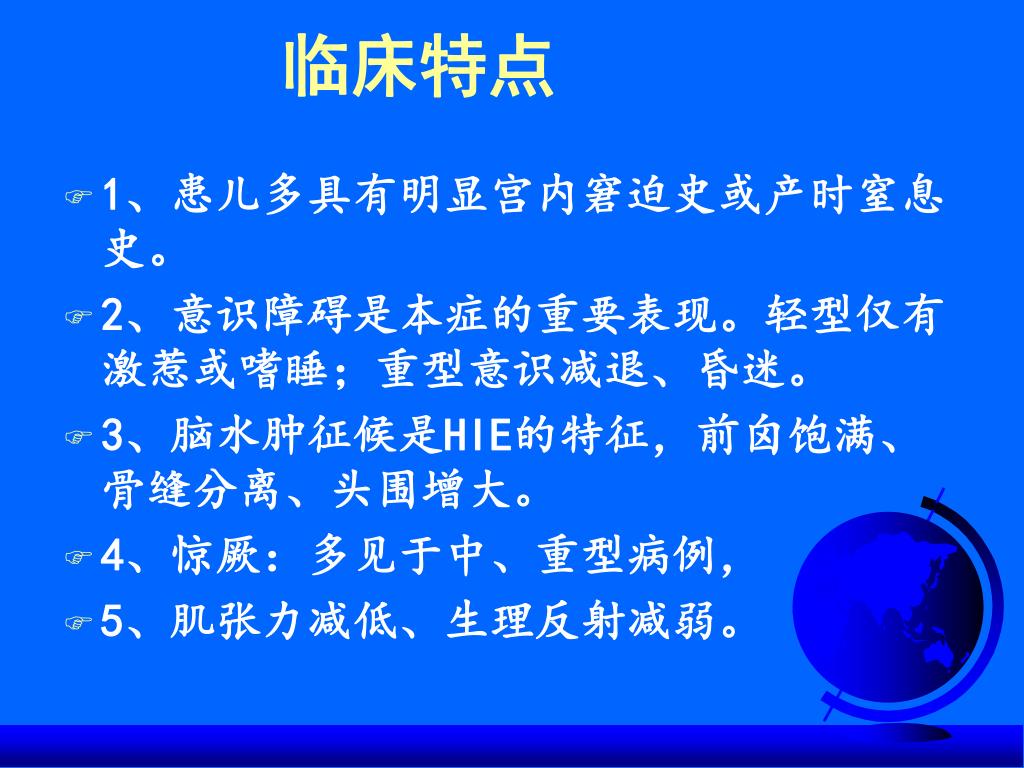 临床特点

1、患儿多具有明显宫内窘迫史或产时窒息史。

2、意识障碍是本症的重要表现。轻型仅有激惹或嗜睡；重型意识减退、昏迷。

3、脑水肿征候是HIE的特征，前囟饱满、骨缝分离、头围增大。

4、惊厥：多见于中、重型病例，

5、肌张力减低、生理反射减弱。